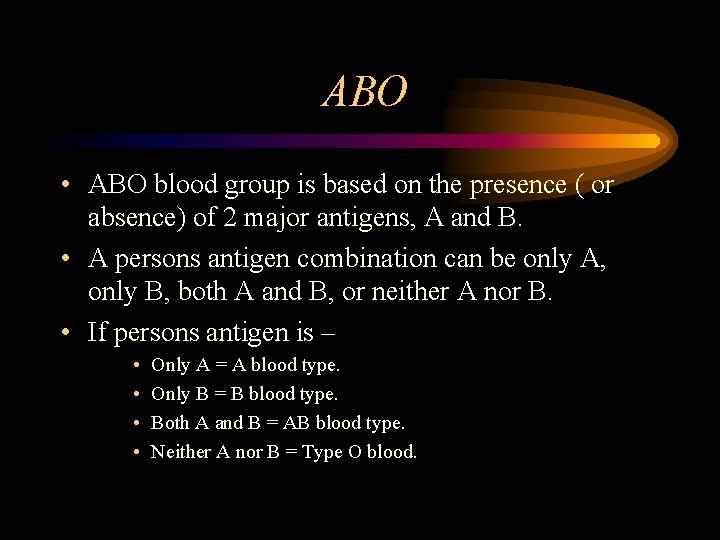 ABO

• ABO blood group is based on the presence ( or absence) of 2 major antigens, A and B.

• A persons antigen combination can be only A, only B, both A and B, or neither A nor B.

• If persons antigen is –

• Only A = A blood type.
• Only B = B blood type.
• Both A and B = AB blood type.
• Neither A nor B = Type O blood.